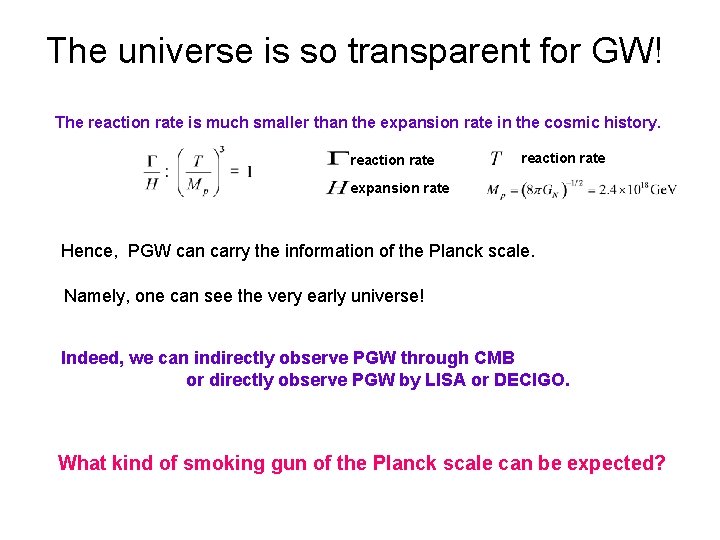 The universe is so transparent for GW!

The reaction rate is much smaller than the expansion rate in the cosmic history.

$\frac{\Gamma}{H} : \left(\frac{T}{M_p}\right)^3 = 1$

$\Gamma$ reaction rate

$H$ expansion rate

$T$ reaction rate

$M_p = \left(8\pi G_N\right)^{-1/2} = 2.4 \times 10^{18}$ GeV

Hence, PGW can carry the information of the Planck scale.

Namely, one can see the very early universe!

Indeed, we can indirectly observe PGW through CMB or directly observe PGW by LISA or DECIGO.

What kind of smoking gun of the Planck scale can be expected?